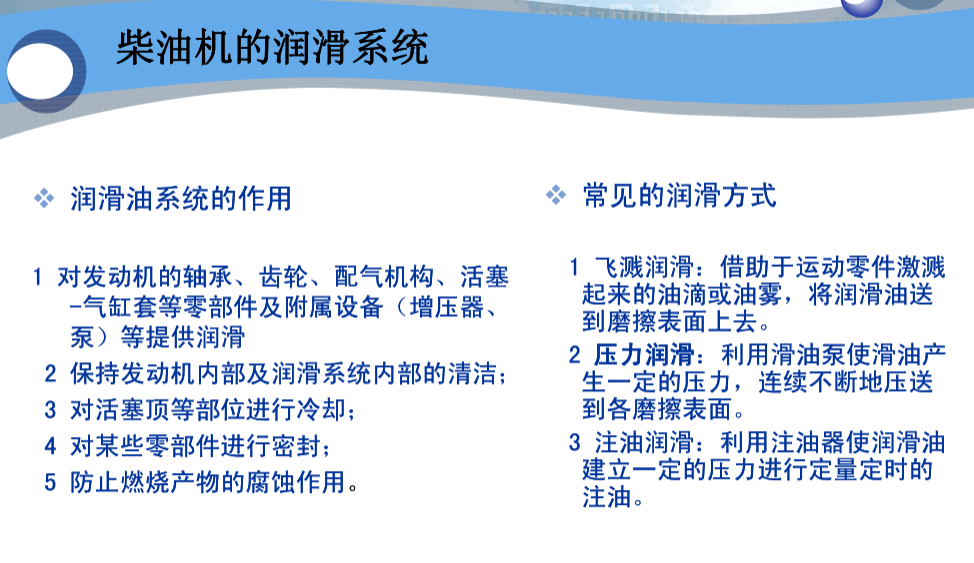 柴油机的润滑系统

❖ 润滑油系统的作用

1 对发动机的轴承、齿轮、配气机构、活塞-气缸套等零部件及附属设备（增压器、泵）等提供润滑

2 保持发动机内部及润滑系统内部的清洁；

3 对活塞顶等部位进行冷却；

4 对某些零部件进行密封；

5 防止燃烧产物的腐蚀作用。

❖ 常见的润滑方式

1 飞溅润滑：借助于运动零件激溅起来的油滴或油雾，将润滑油送到磨擦表面上去。

2 压力润滑：利用滑油泵使滑油产生一定的压力，连续不断地压送到各磨擦表面。

3 注油润滑：利用注油器使润滑油建立一定的压力进行定量定时的注油。